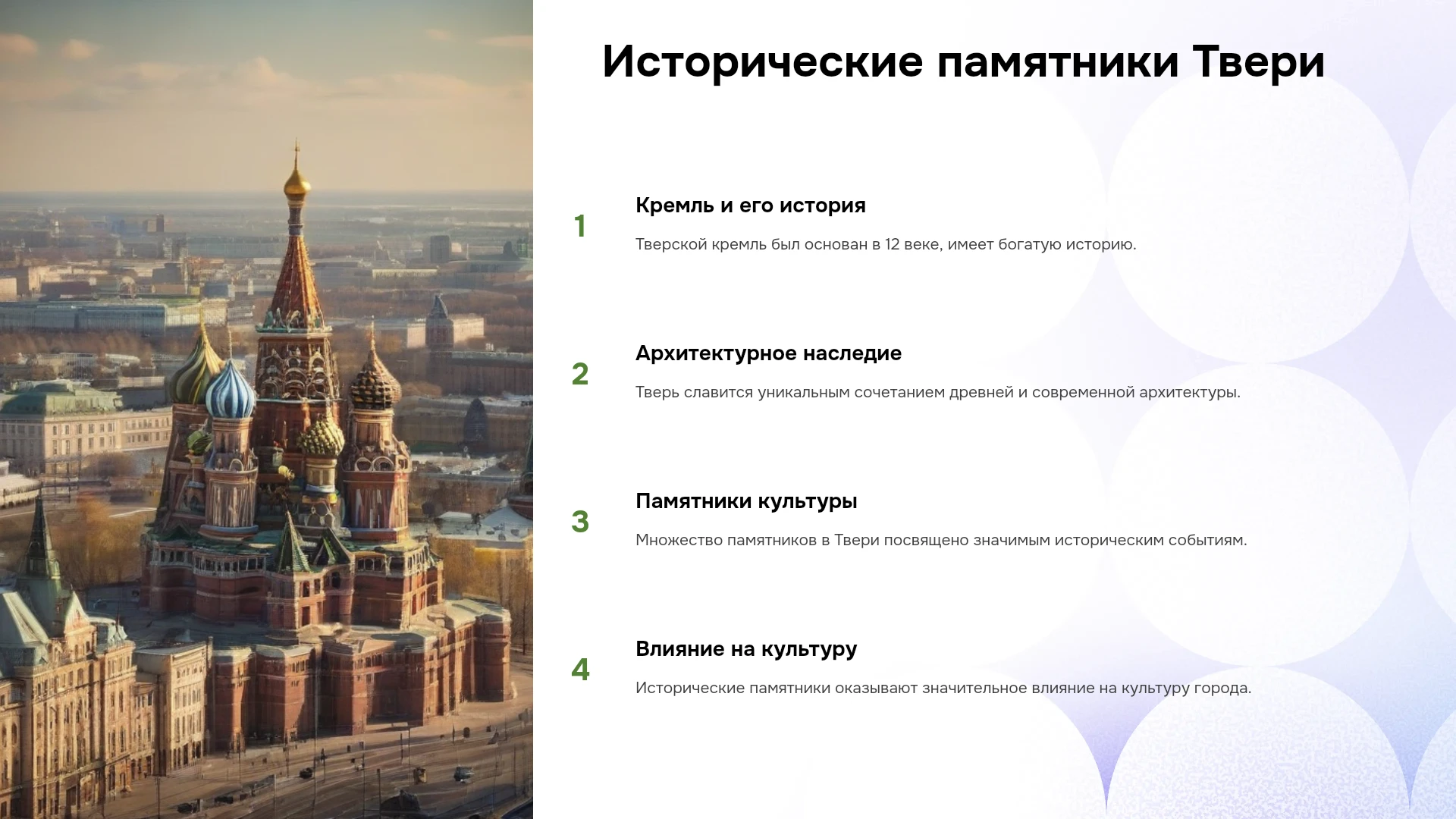 Исторические памятники Твери

1

Кремль и его история

Тверской кремль был основан в 12 веке, имеет богатую историю.

2

Архитектурное наследие

Тверь славится уникальным сочетанием древней и современной архитектуры.

3

Памятники культуры

Множество памятников в Твери посвящено значимым историческим событиям.

4

Влияние на культуру

Исторические памятники оказывают значительное влияние на культуру города.